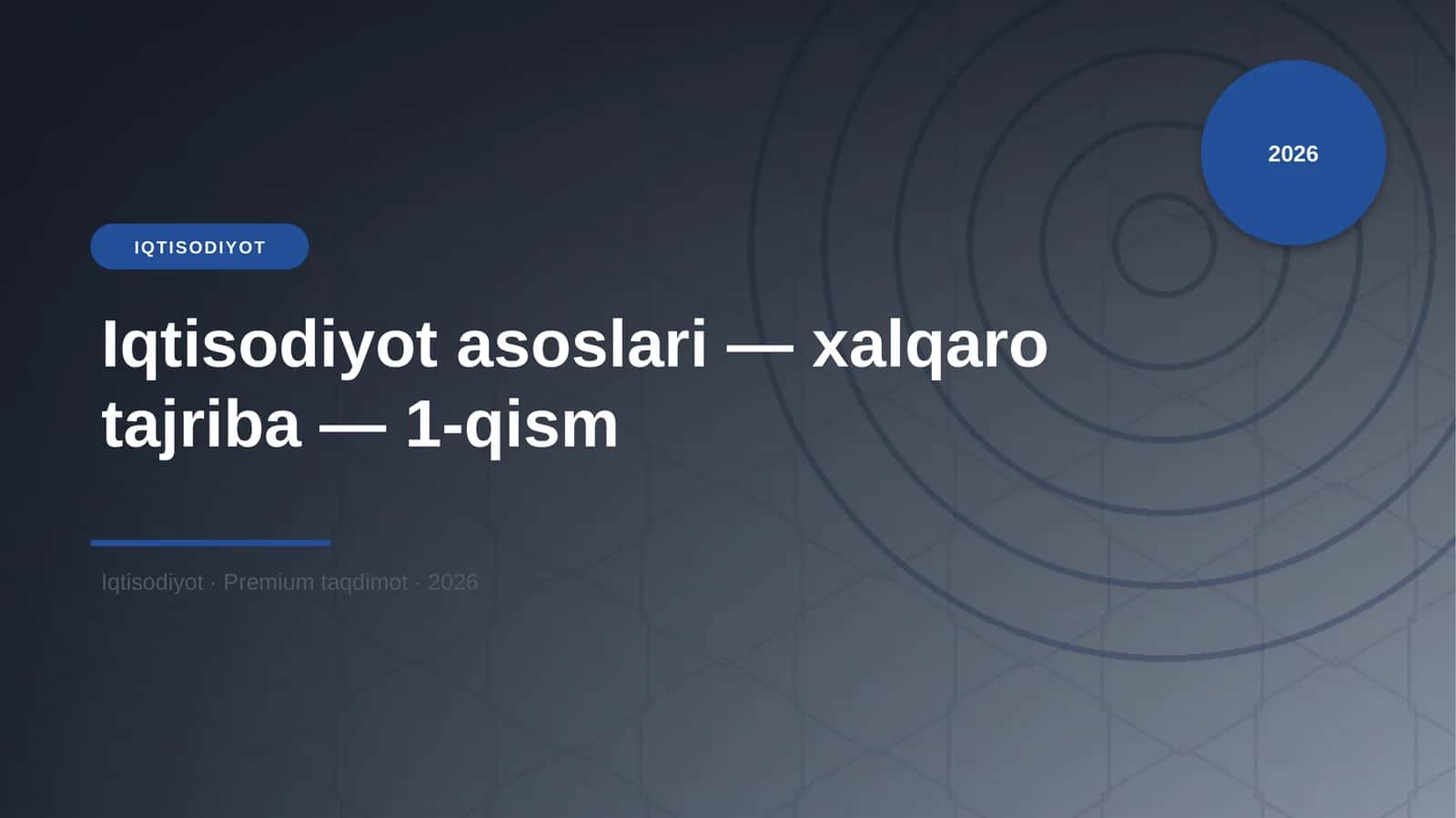 2026

IQTISODIYOT

Iqtisodiyot asoslari — xalqaro tajriba — 1-qism

Iqtisodiyot · Premium taqdimot · 2026